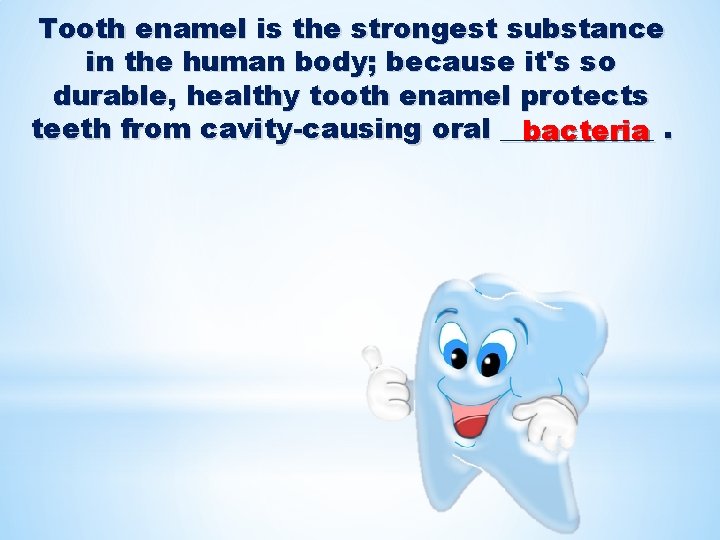 Tooth enamel is the strongest substance in the human body; because it's so durable, healthy tooth enamel protects teeth from cavity-causing oral bacteria .